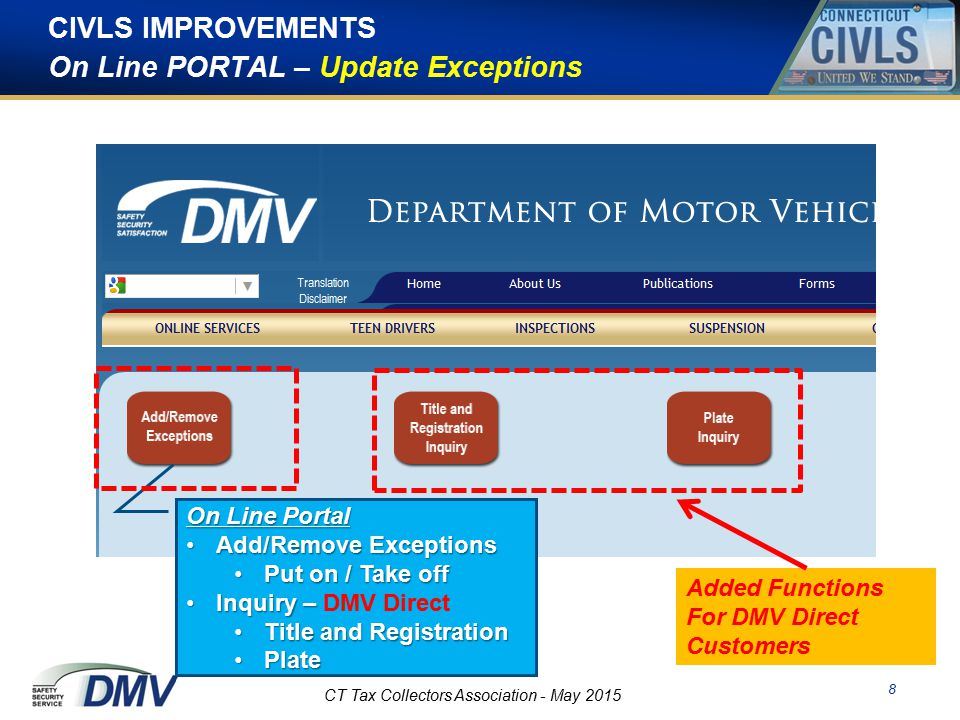 CIVLS IMPROVEMENTS
On Line PORTAL – Update Exceptions

CONNECTICUT
CIVLS
UNITED WE STAND

SAFETY SECURITY SATISFACTION DMV
DEPARTMENT OF MOTOR VEHIC

Translation Disclaimer
Home
About Us
Publications
Forms

ONLINE SERVICES
TEEN DRIVERS
INSPECTIONS
SUSPENSION

Add/Remove Exceptions
Title and Registration Inquiry
Plate Inquiry

On Line Portal
• Add/Remove Exceptions
• Put on / Take off
• Inquiry – DMV Direct
• Title and Registration
• Plate

Added Functions For DMV Direct Customers

SAFETY SECURITY SERVICE DMV
CT Tax Collectors Association - May 2015
8